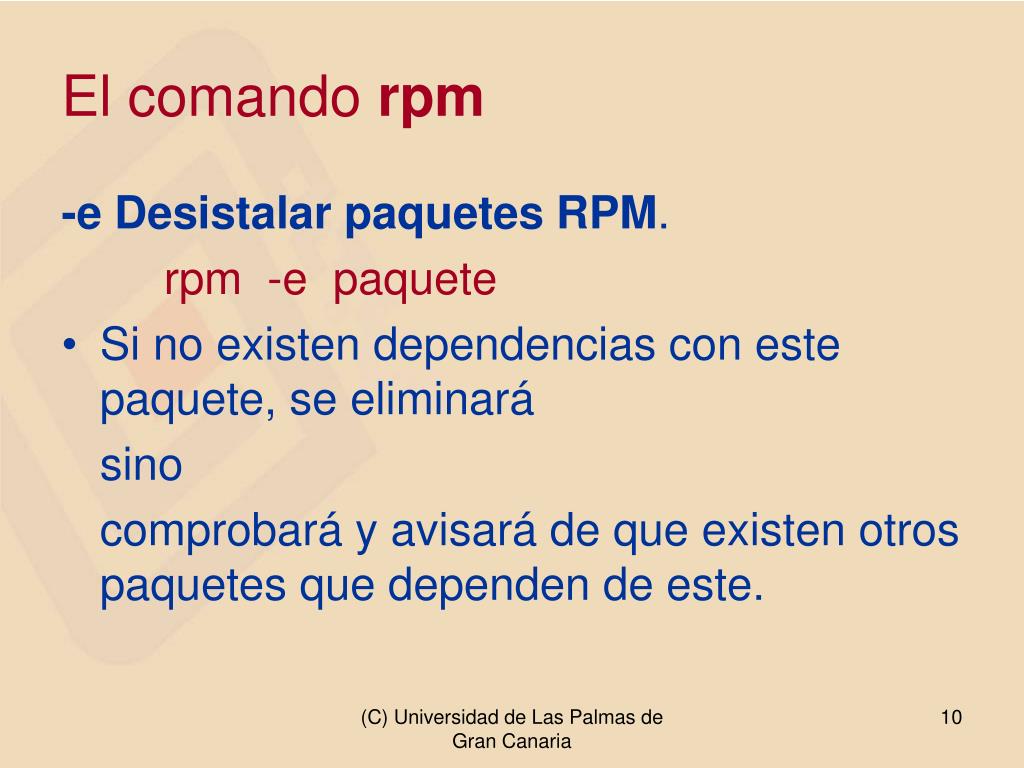 El comando rpm

-e Desistalar paquetes RPM.

rpm -e paquete

• Si no existen dependencias con este paquete, se eliminará

sino

comprobará y avisará de que existen otros paquetes que dependen de este.

(C) Universidad de Las Palmas de Gran Canaria

10